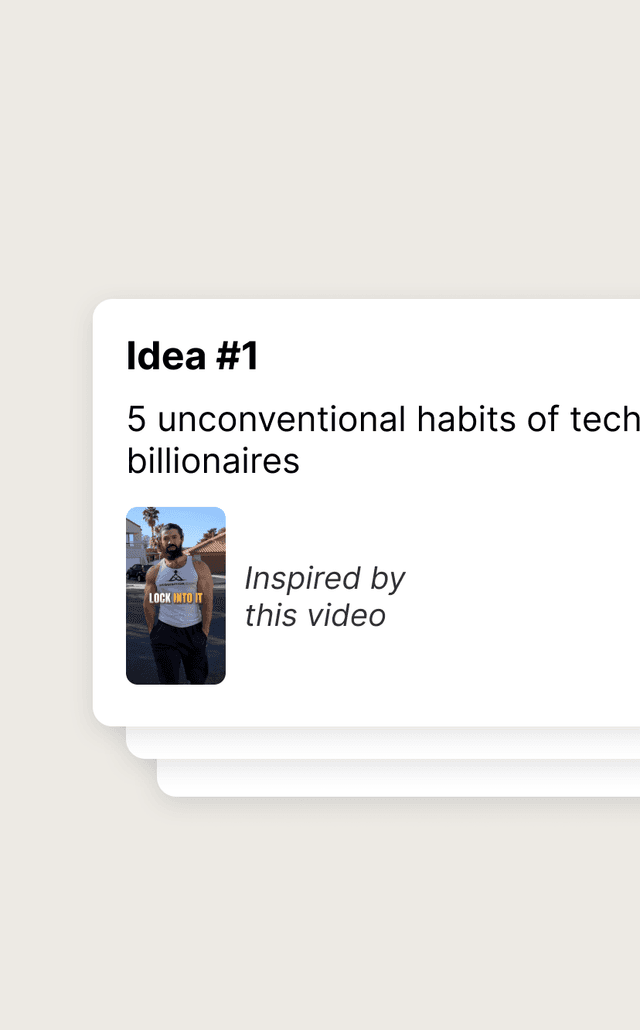 Idea #1

5 unconventional habits of tech billionaires

LOCK INTO IT

Inspired by this video